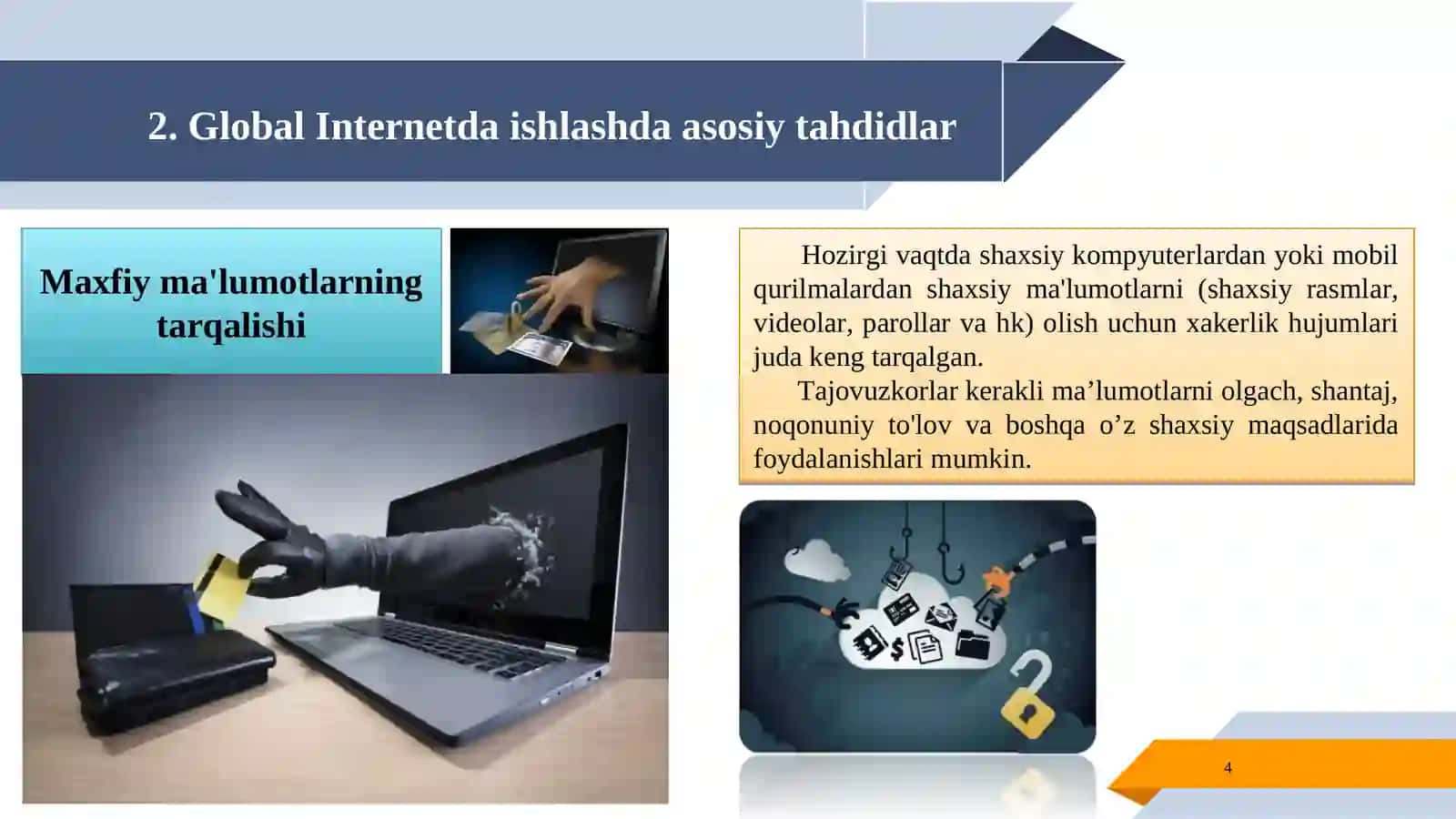 2. Global Internetda ishlashda asosiy tahdidlar

Maxfiy ma'lumotlarning tarqalishi

Hozirgi vaqtda shaxsiy kompyuterlardan yoki mobil qurilmalardan shaxsiy ma'lumotlarni (shaxsiy rasmlar, videolar, parollar va hk) olish uchun xakerlik hujumlari juda keng tarqalgan.
Tajovuzkorlar kerakli ma’lumotlarni olgach, shantaj, noqonuniy to'lov va boshqa o’z shaxsiy maqsadlarida foydalanishlari mumkin.

4